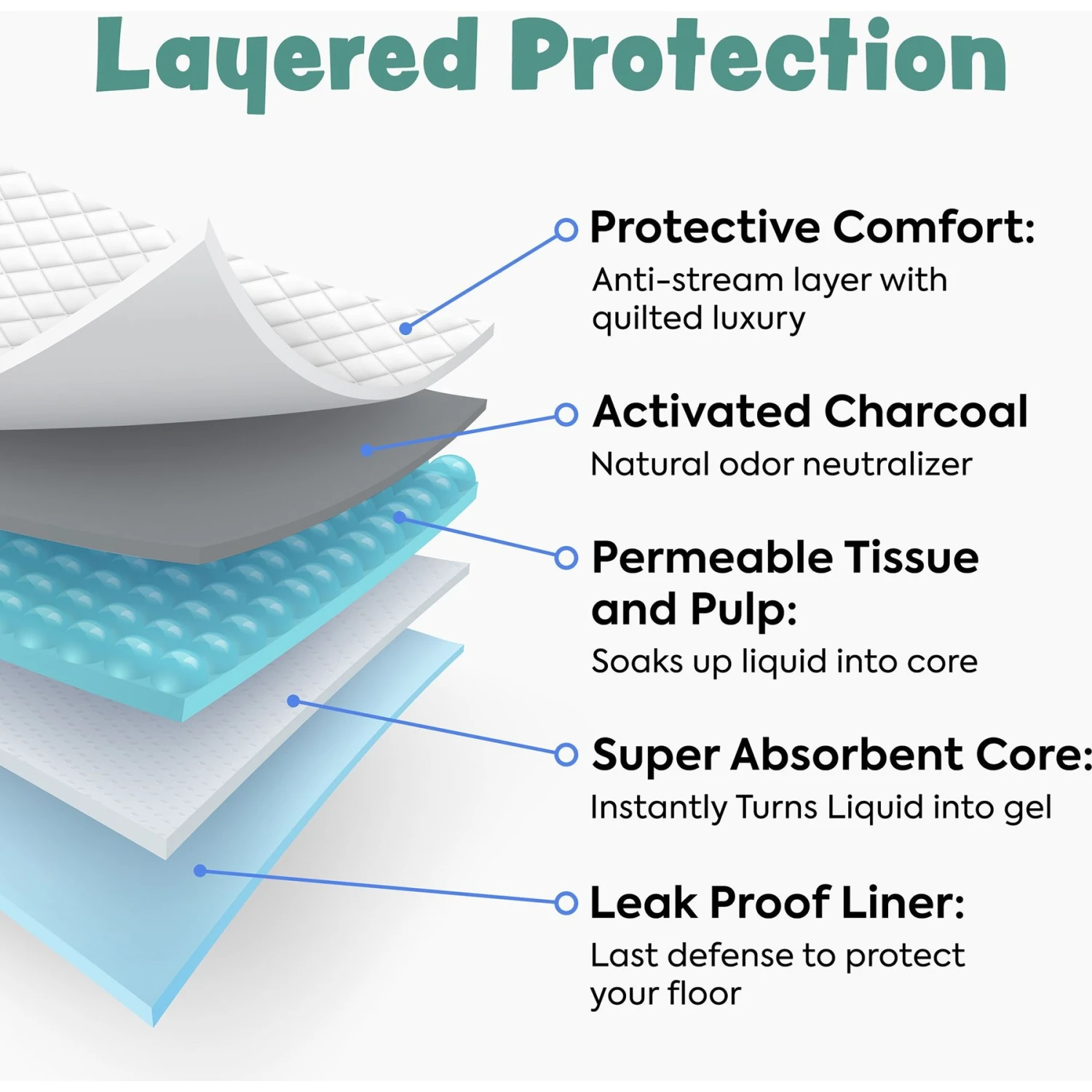 Layered Protection

Protective Comfort:
Anti-stream layer with quilted luxury

Activated Charcoal
Natural odor neutralizer

Permeable Tissue and Pulp:
Soaks up liquid into core

Super Absorbent Core:
Instantly Turns Liquid into gel

Leak Proof Liner:
Last defense to protect your floor